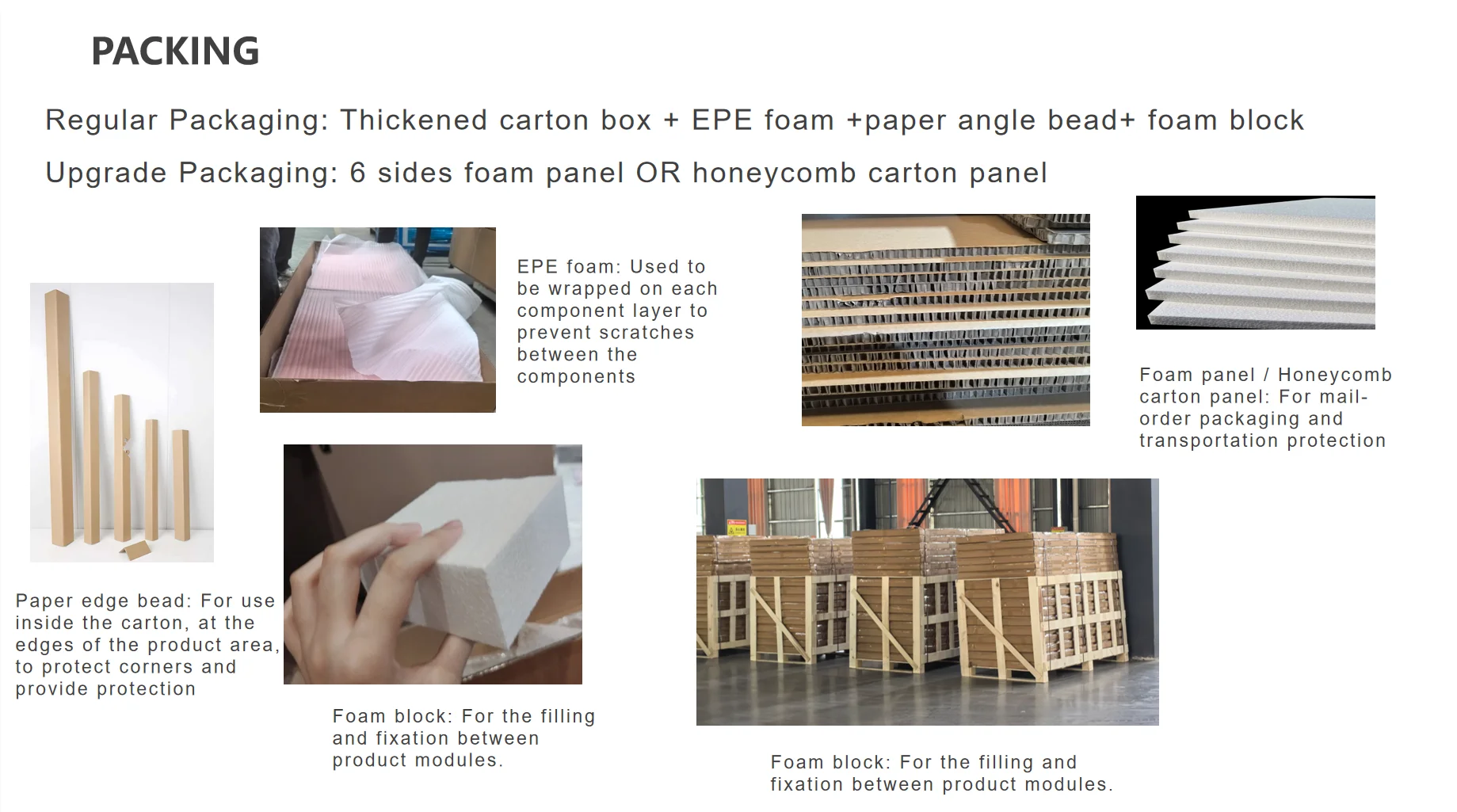 PACKING

Regular Packaging: Thickened carton box + EPE foam +paper angle bead+ foam block

Upgrade Packaging: 6 sides foam panel OR honeycomb carton panel

EPE foam: Used to be wrapped on each component layer to prevent scratches between the components

Foam panel / Honeycomb carton panel: For mail-order packaging and transportation protection

Paper edge bead: For use inside the carton, at the edges of the product area, to protect corners and provide protection

Foam block: For the filling and fixation between product modules.

Foam block: For the filling and fixation between product modules.